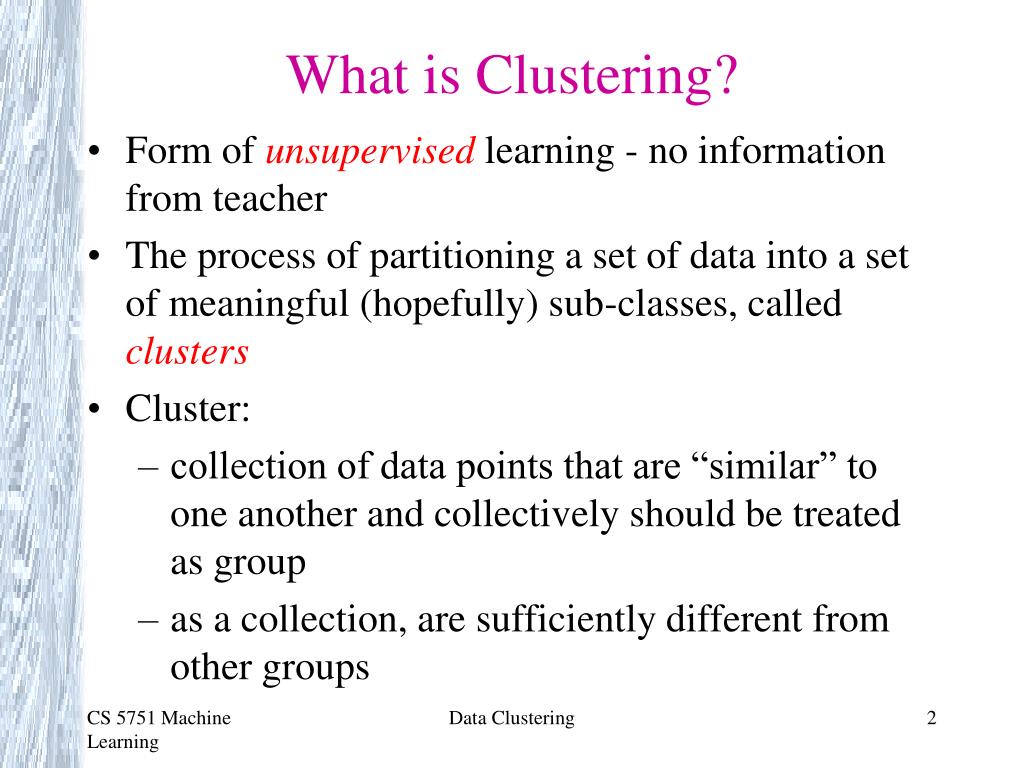 What is Clustering?

• Form of unsupervised learning - no information from teacher

• The process of partitioning a set of data into a set of meaningful (hopefully) sub-classes, called clusters

• Cluster:

– collection of data points that are “similar” to one another and collectively should be treated as group

– as a collection, are sufficiently different from other groups

CS 5751 Machine Learning

Data Clustering

2